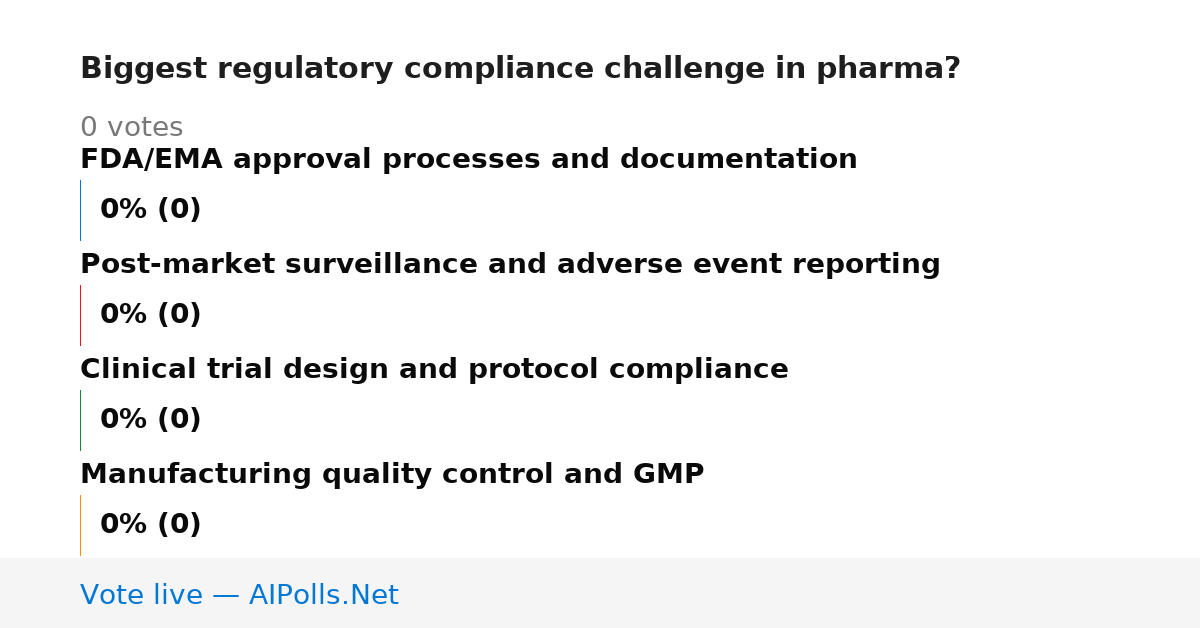 Biggest regulatory compliance challenge in pharma?

0 votes

FDA/EMA approval processes and documentation

0% (0)

Post-market surveillance and adverse event reporting

0% (0)

Clinical trial design and protocol compliance

0% (0)

Manufacturing quality control and GMP

0% (0)

Vote live — AIPolls.Net